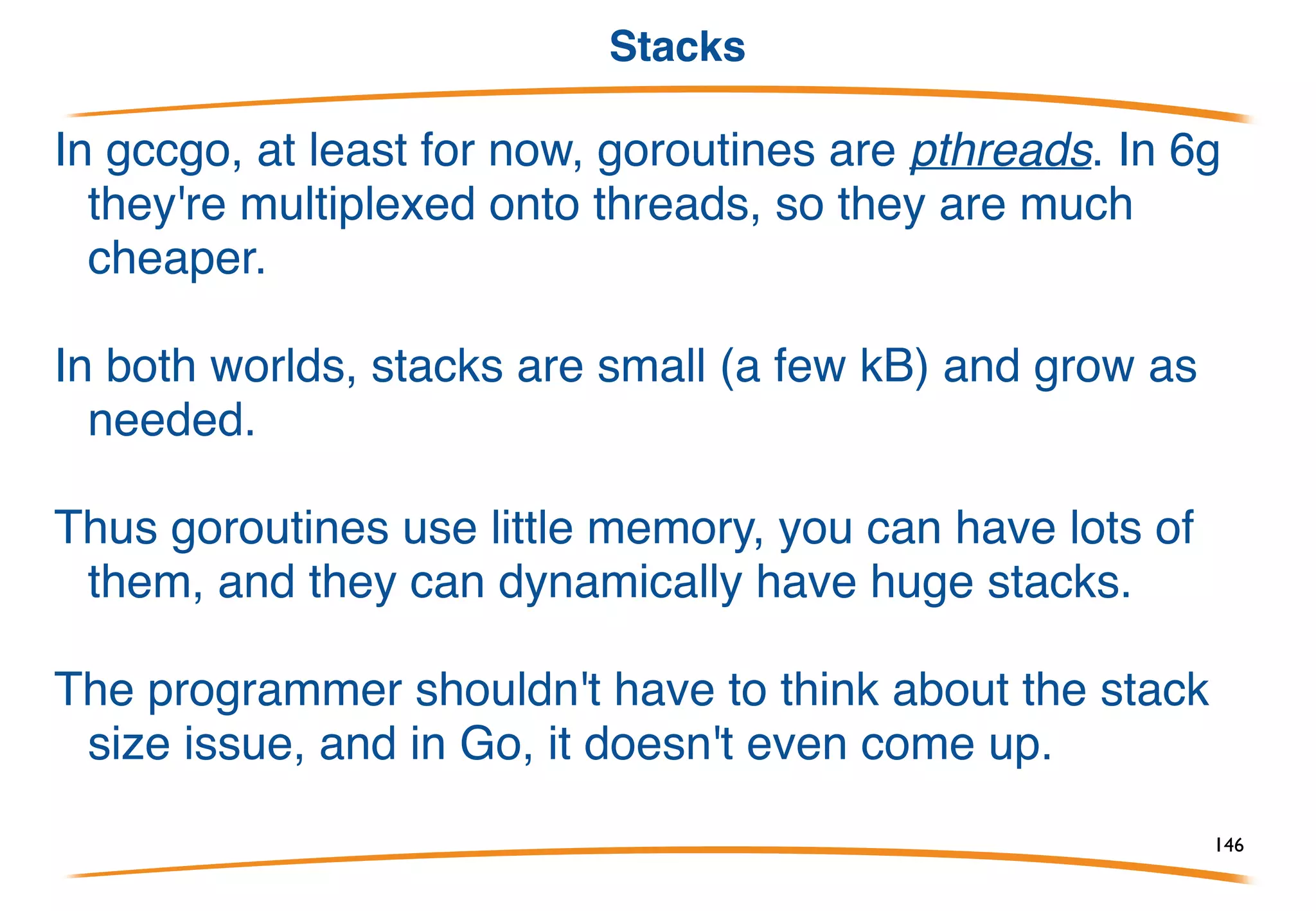 Stacks

In gccgo, at least for now, goroutines are pthreads. In 6g they're multiplexed onto threads, so they are much cheaper.

In both worlds, stacks are small (a few kB) and grow as needed.

Thus goroutines use little memory, you can have lots of them, and they can dynamically have huge stacks.

The programmer shouldn't have to think about the stack size issue, and in Go, it doesn't even come up.

146